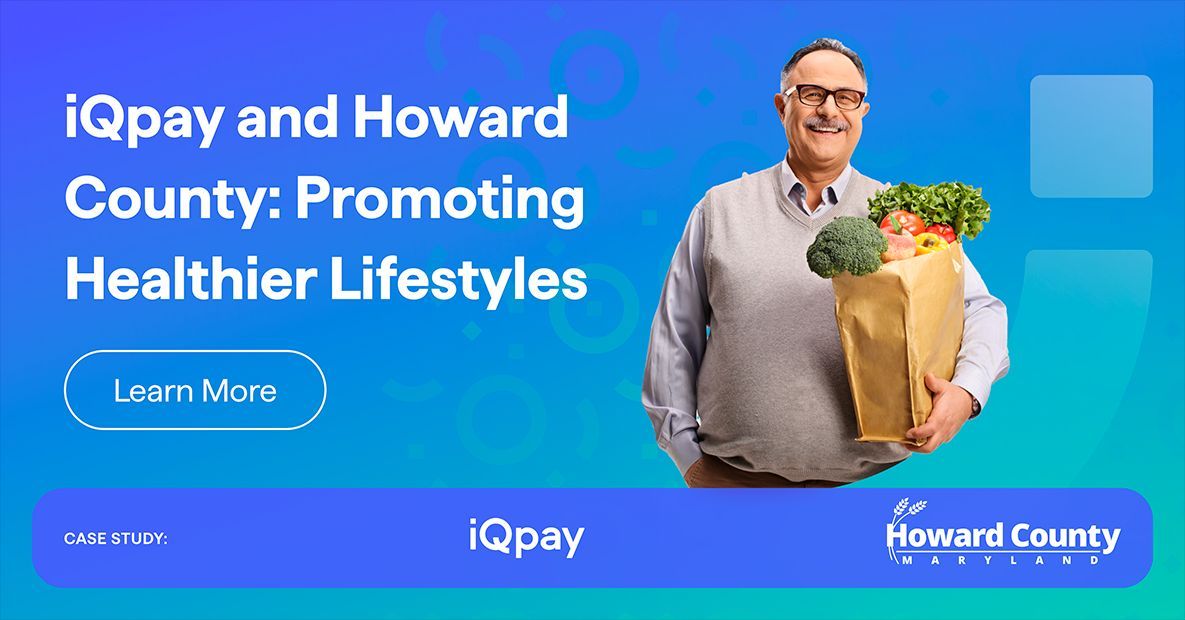 iQpay and Howard County: Promoting Healthier Lifestyles

Learn More

CASE STUDY:

iQpay

Howard County
MARYLAND